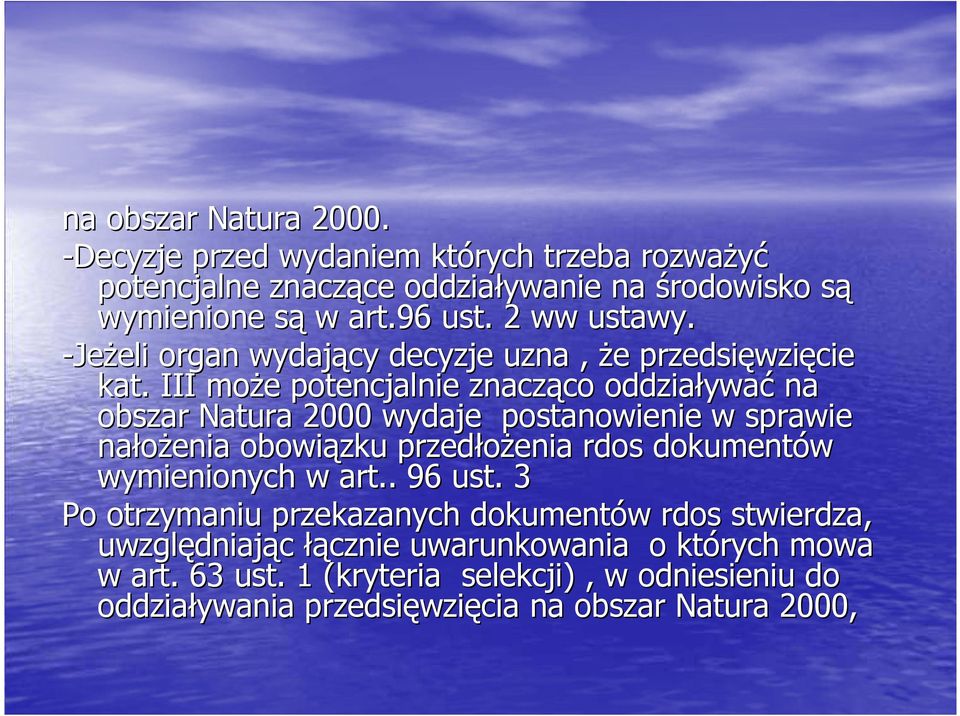 na obszar Natura 2000.

-Decyzje przed wydaniem których trzeba rozważyć potencjalne znaczące oddziaływanie na środowisko są wymienione są w art.96 ust. 2 ww ustawy.

-Jeżeli organ wydający decyzje uzna , że przedsięwzięcie kat. III może potencjalnie znacząco oddziaływać na obszar Natura 2000 wydaje postanowienie w sprawie nałożenia obowiązku przedłożenia rdos dokumentów wymienionych w art.. 96 ust. 3

Po otrzymaniu przekazanych dokumentów rdos stwierdza, uwzględniając łącznie uwarunkowania o których mowa w art. 63 ust. 1 (kryteria selekcji) , w odniesieniu do oddziaływania przedsięwzięcia na obszar Natura 2000,